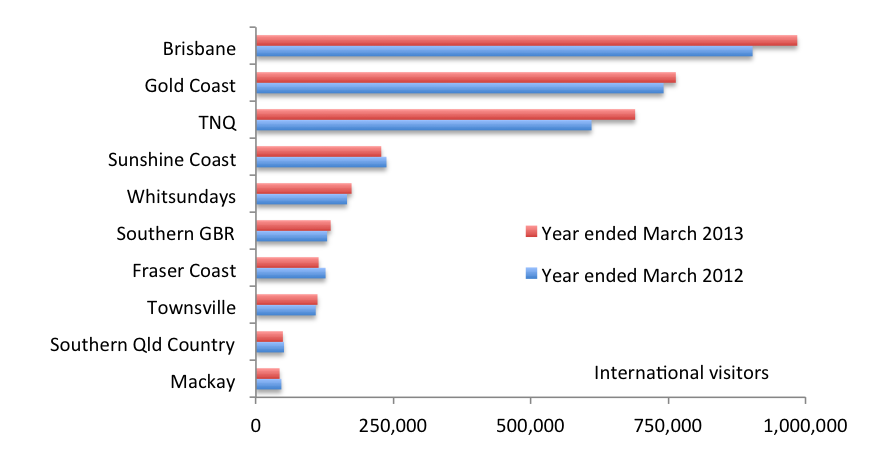 Brisbane
Gold Coast
TNQ
Sunshine Coast
Whitsundays
Southern GBR
Fraser Coast
Townsville
Southern Qld Country
Mackay

Year ended March 2013
Year ended March 2012

International visitors

0
250,000
500,000
750,000
1,000,000